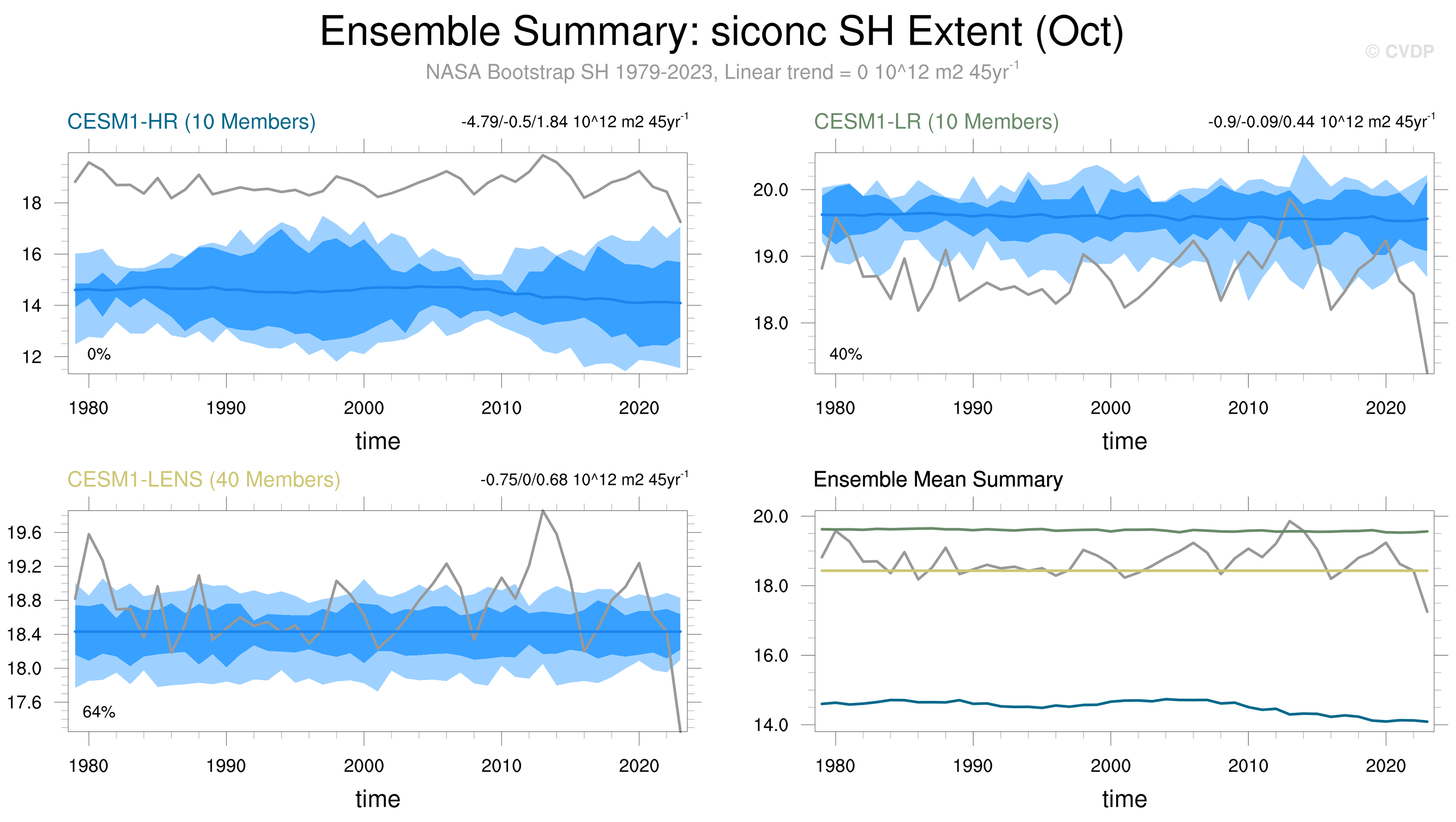 Ensemble Summary: siconc SH Extent (Oct)

© CVDP

NASA Bootstrap SH 1979-2023, Linear trend = 0 10^12 m2 45yr$^{-1}$

CESM1-HR (10 Members)

-4.79/-0.5/1.84 10^12 m2 45yr$^{-1}$

18
16
14
12

0%

1980 1990 2000 2010 2020

time

CESM1-LR (10 Members)

-0.9/-0.09/0.44 10^12 m2 45yr$^{-1}$

20.0
19.0
18.0

40%

1980 1990 2000 2010 2020

time

CESM1-LENS (40 Members)

-0.75/0/0.68 10^12 m2 45yr$^{-1}$

19.6
19.2
18.8
18.4
18.0
17.6

64%

1980 1990 2000 2010 2020

time

Ensemble Mean Summary

20.0
18.0
16.0
14.0

1980 1990 2000 2010 2020

time